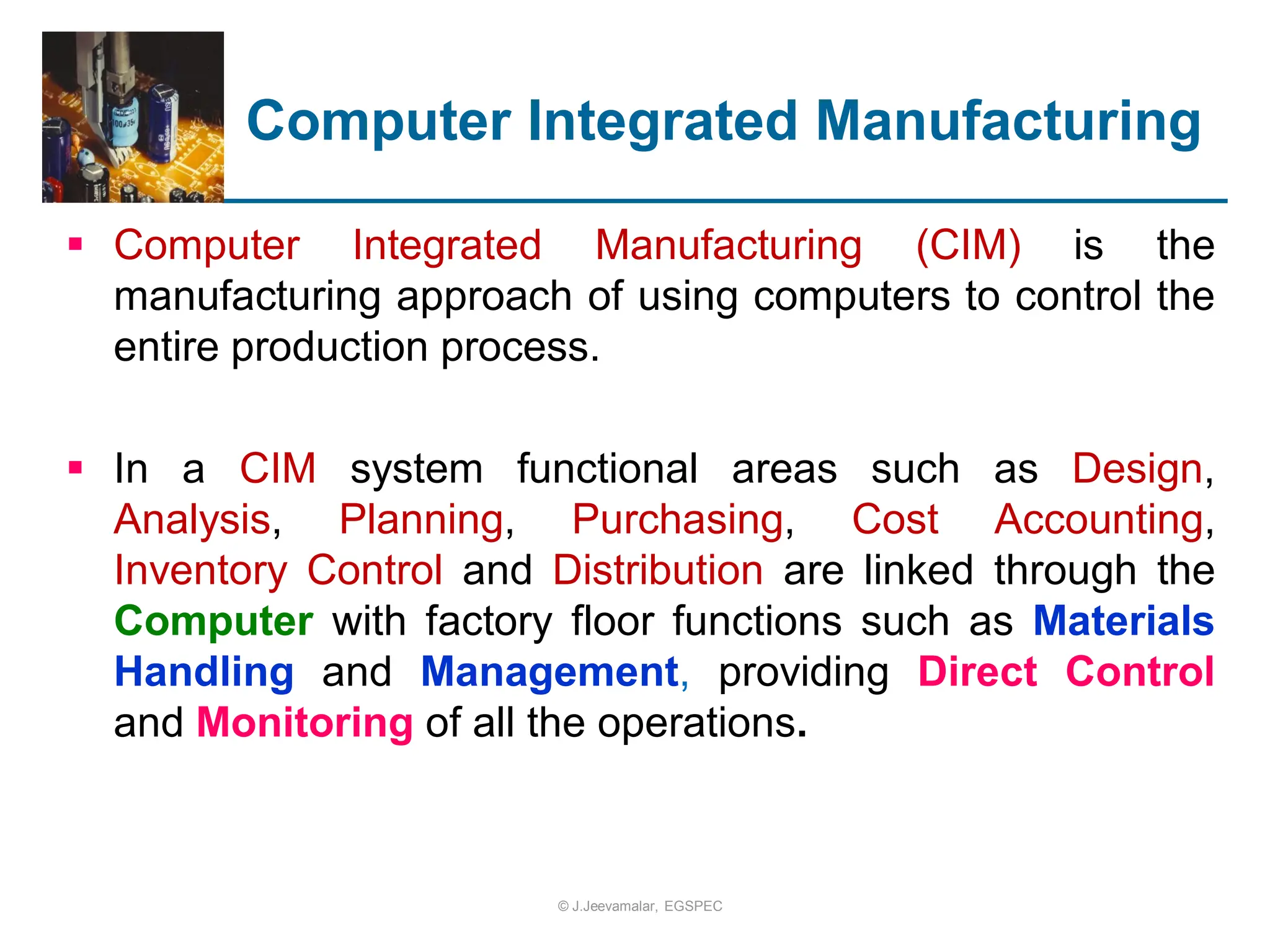 Computer Integrated Manufacturing

▪ Computer Integrated Manufacturing (CIM) is the manufacturing approach of using computers to control the entire production process.

▪ In a CIM system functional areas such as Design, Analysis, Planning, Purchasing, Cost Accounting, Inventory Control and Distribution are linked through the Computer with factory floor functions such as Materials Handling and Management, providing Direct Control and Monitoring of all the operations.

© J.Jeevamalar, EGSPEC